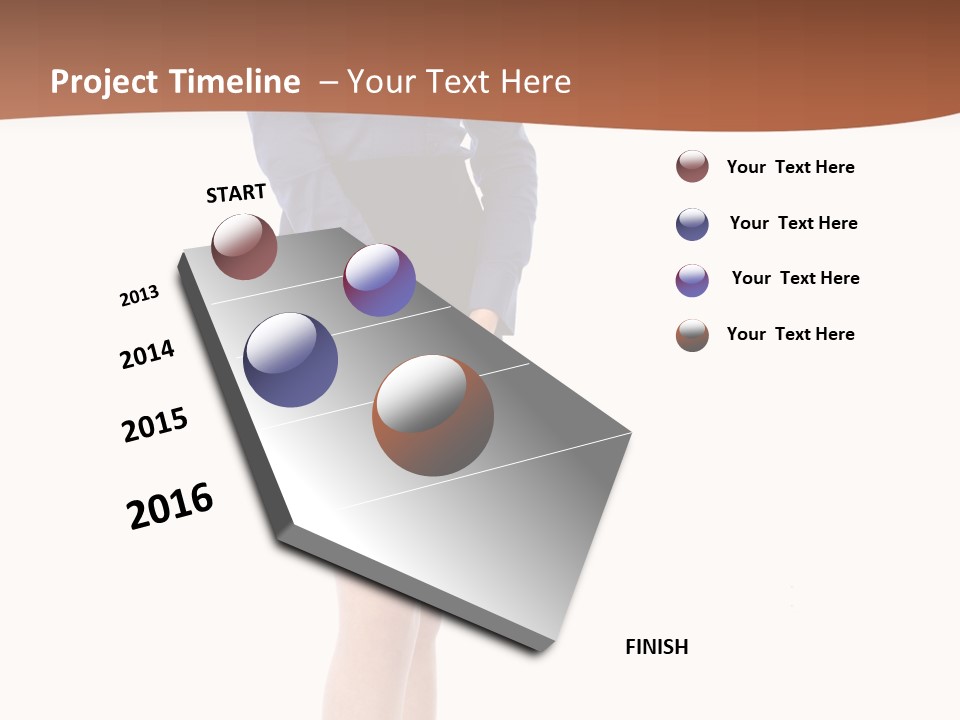 Project Timeline – Your Text Here

START

2013

2014

2015

2016

FINISH

Your Text Here

Your Text Here

Your Text Here

Your Text Here